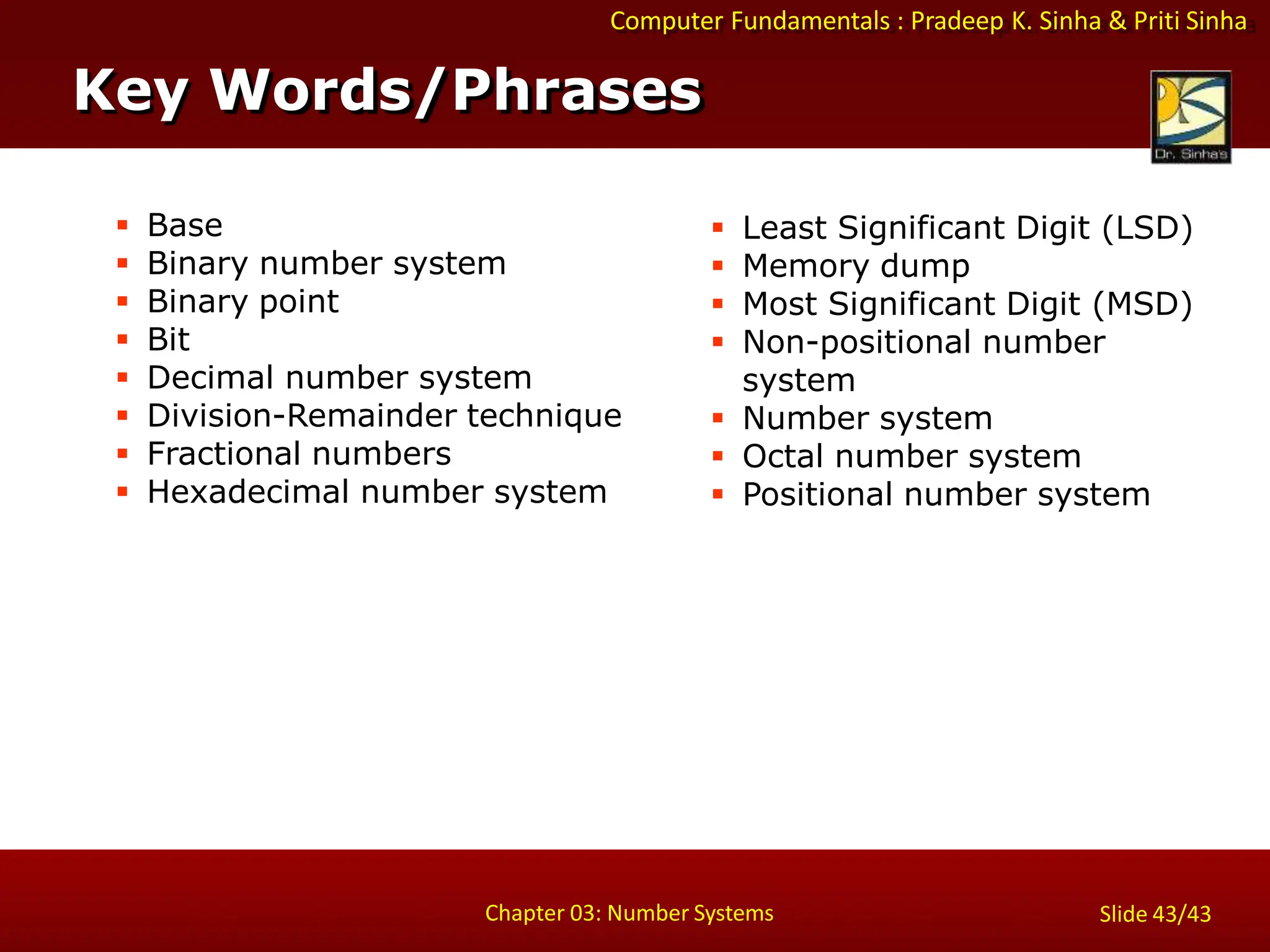 Computer Fundamentals : Pradeep K. Sinha & Priti Sinha

Key Words/Phrases

Dr. Sinha's

- Base
- Binary number system
- Binary point
- Bit
- Decimal number system
- Division-Remainder technique
- Fractional numbers
- Hexadecimal number system

- Least Significant Digit (LSD)
- Memory dump
- Most Significant Digit (MSD)
- Non-positional number system
- Number system
- Octal number system
- Positional number system

Chapter 03: Number Systems

Slide 43/43